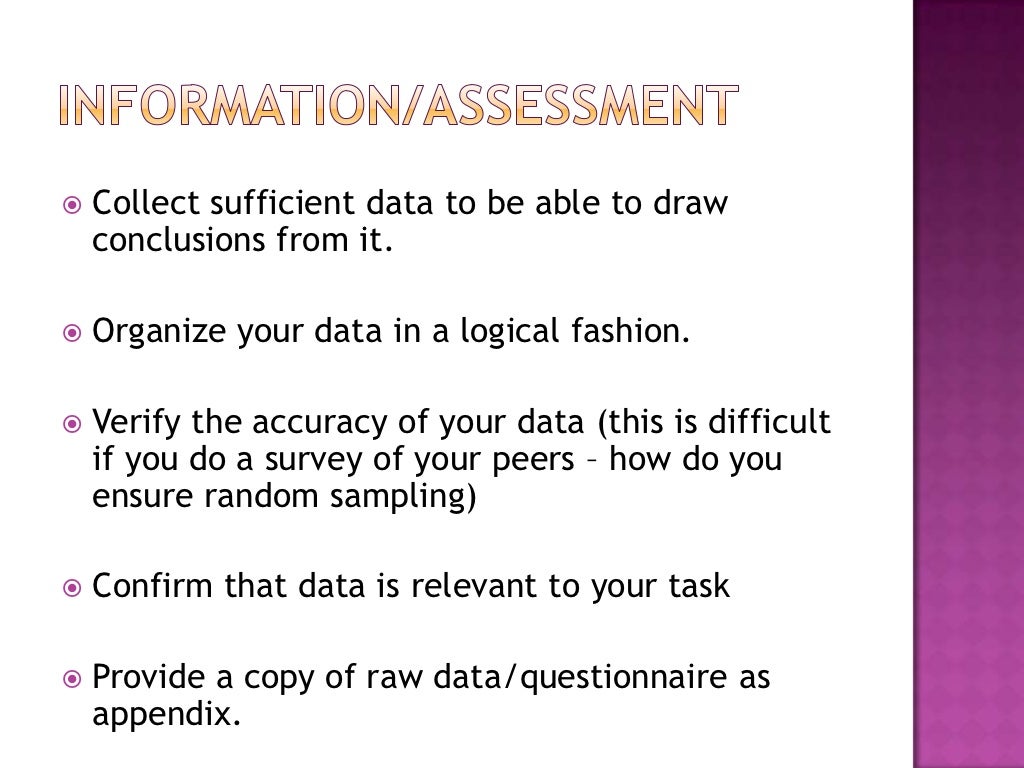 INFORMATION/ASSESSMENT

Collect sufficient data to be able to draw conclusions from it.

Organize your data in a logical fashion.

Verify the accuracy of your data (this is difficult if you do a survey of your peers – how do you ensure random sampling)

Confirm that data is relevant to your task

Provide a copy of raw data/questionnaire as appendix.